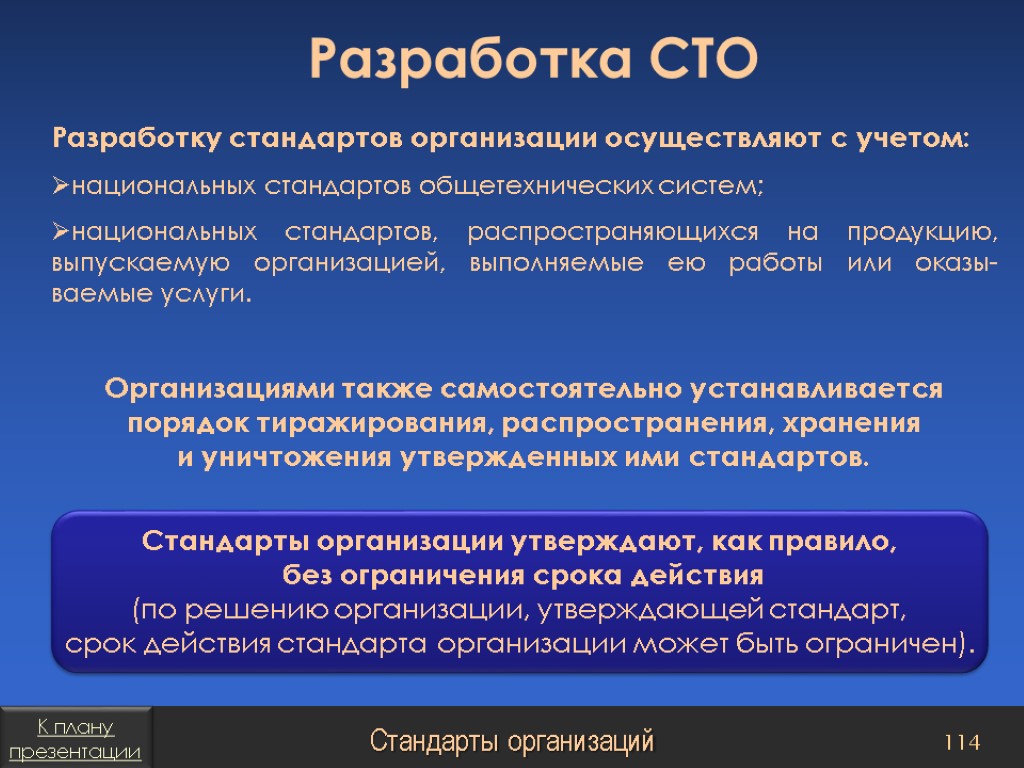 Разработка СТО

Разработку стандартов организации осуществляют с учетом:

➢национальных стандартов общетехнических систем;

➢национальных стандартов, распространяющихся на продукцию, выпускаемую организацией, выполняемые ею работы или оказываемые услуги.

Организациями также самостоятельно устанавливается порядок тиражирования, распространения, хранения и уничтожения утвержденных ими стандартов.

Стандарты организации утверждают, как правило, без ограничения срока действия (по решению организации, утверждающей стандарт, срок действия стандарта организации может быть ограничен).

К плану презентации

Стандарты организаций

114